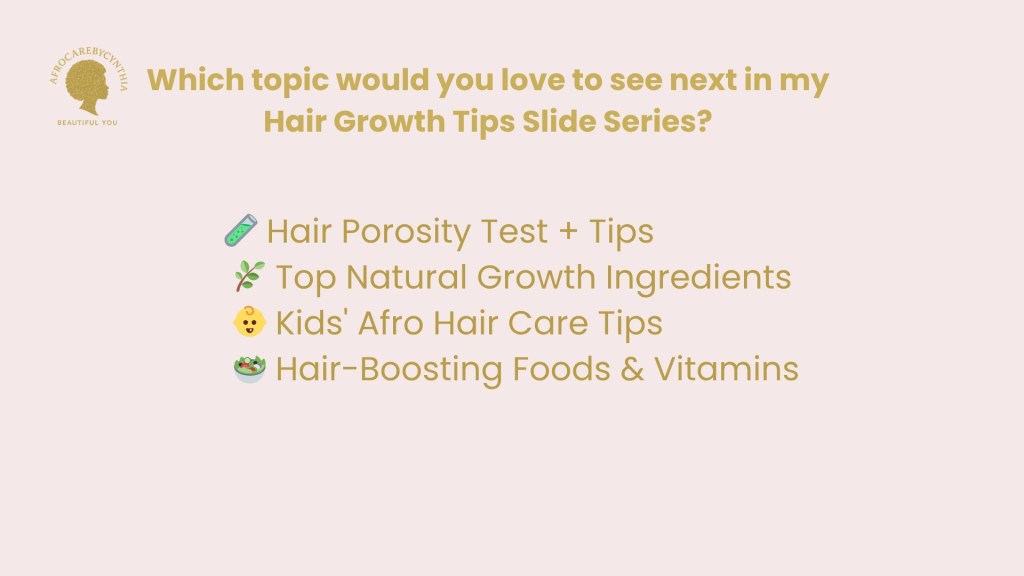 AFROCAREBYCYNTHIA
BEAUTIFUL YOU

Which topic would you love to see next in my Hair Growth Tips Slide Series?

🧪 Hair Porosity Test + Tips
🌿 Top Natural Growth Ingredients
👶 Kids' Afro Hair Care Tips
🥗 Hair-Boosting Foods & Vitamins